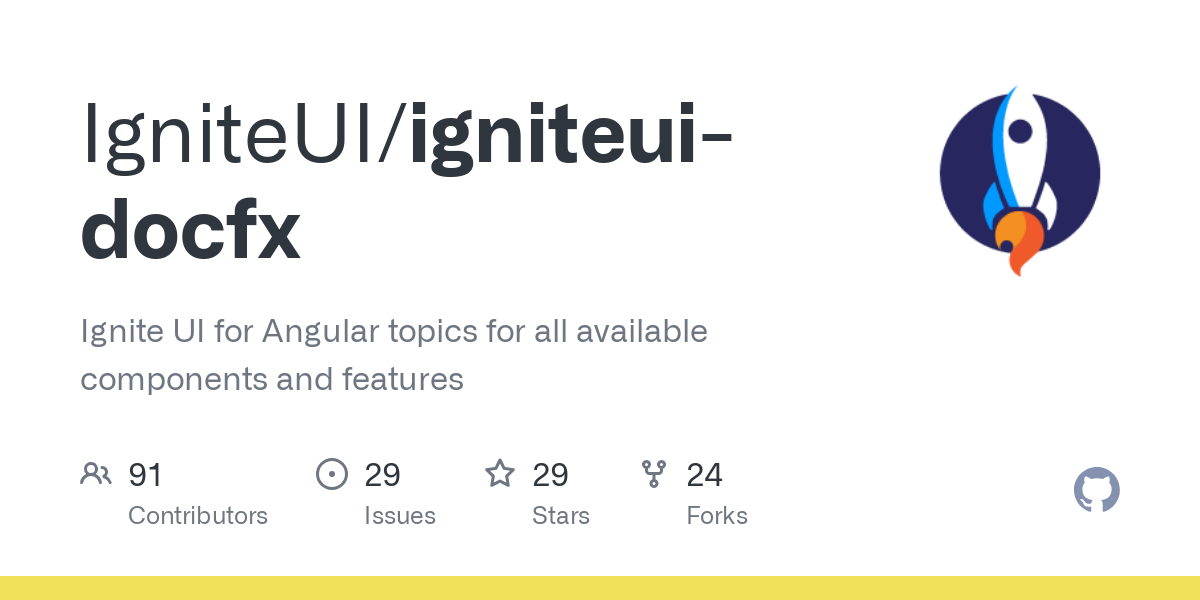 IgniteUI/igniteui-docfx

Ignite UI for Angular topics for all available components and features

91 Contributors

29 Issues

29 Stars

24 Forks